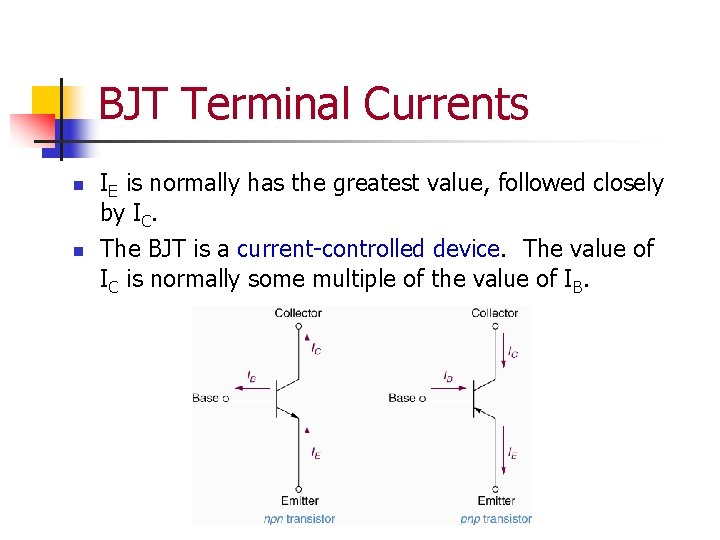 BJT Terminal Currents

- $I_E$ is normally has the greatest value, followed closely by $I_C$.
- The BJT is a current-controlled device. The value of $I_C$ is normally some multiple of the value of $I_B$.

Collector
$I_C$
$I_B$
Base
$I_E$
Emitter
npn transistor

Collector
$I_C$
$I_B$
Base
$I_E$
Emitter
pnp transistor